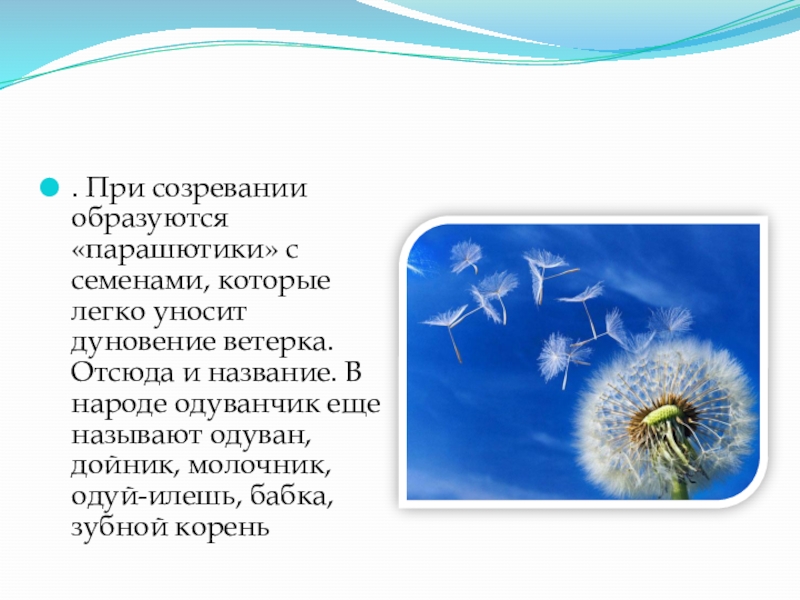 . При созревании образуются «парашютики» с семенами, которые легко уносит дуновение ветерка. Отсюда и название. В народе одуванчик еще называют одуван, дойник, молочник, одуй-илешь, бабка, зубной корень